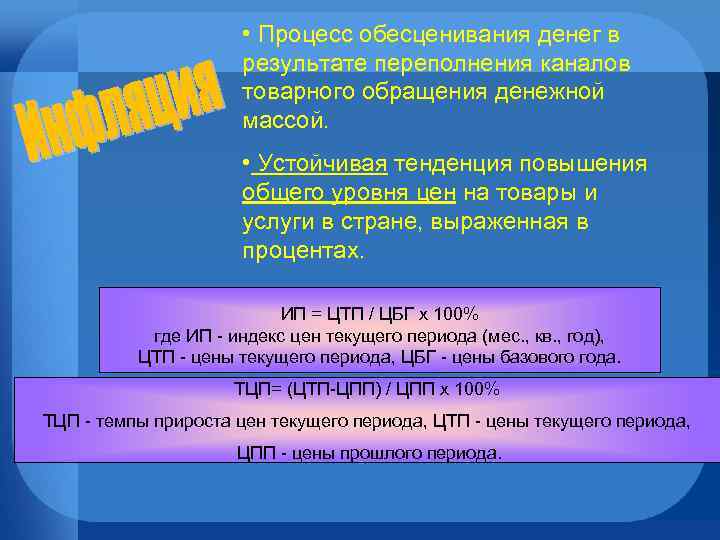 Инфляция

• Процесс обесценивания денег в результате переполнения каналов товарного обращения денежной массой.

• Устойчивая тенденция повышения общего уровня цен на товары и услуги в стране, выраженная в процентах.

ИП = ЦТП / ЦБГ х 100%
где ИП - индекс цен текущего периода (мес., кв., год),
ЦТП - цены текущего периода, ЦБГ - цены базового года.

ТЦП= (ЦТП-ЦПП) / ЦПП х 100%
ТЦП - темпы прироста цен текущего периода, ЦТП - цены текущего периода,
ЦПП - цены прошлого периода.